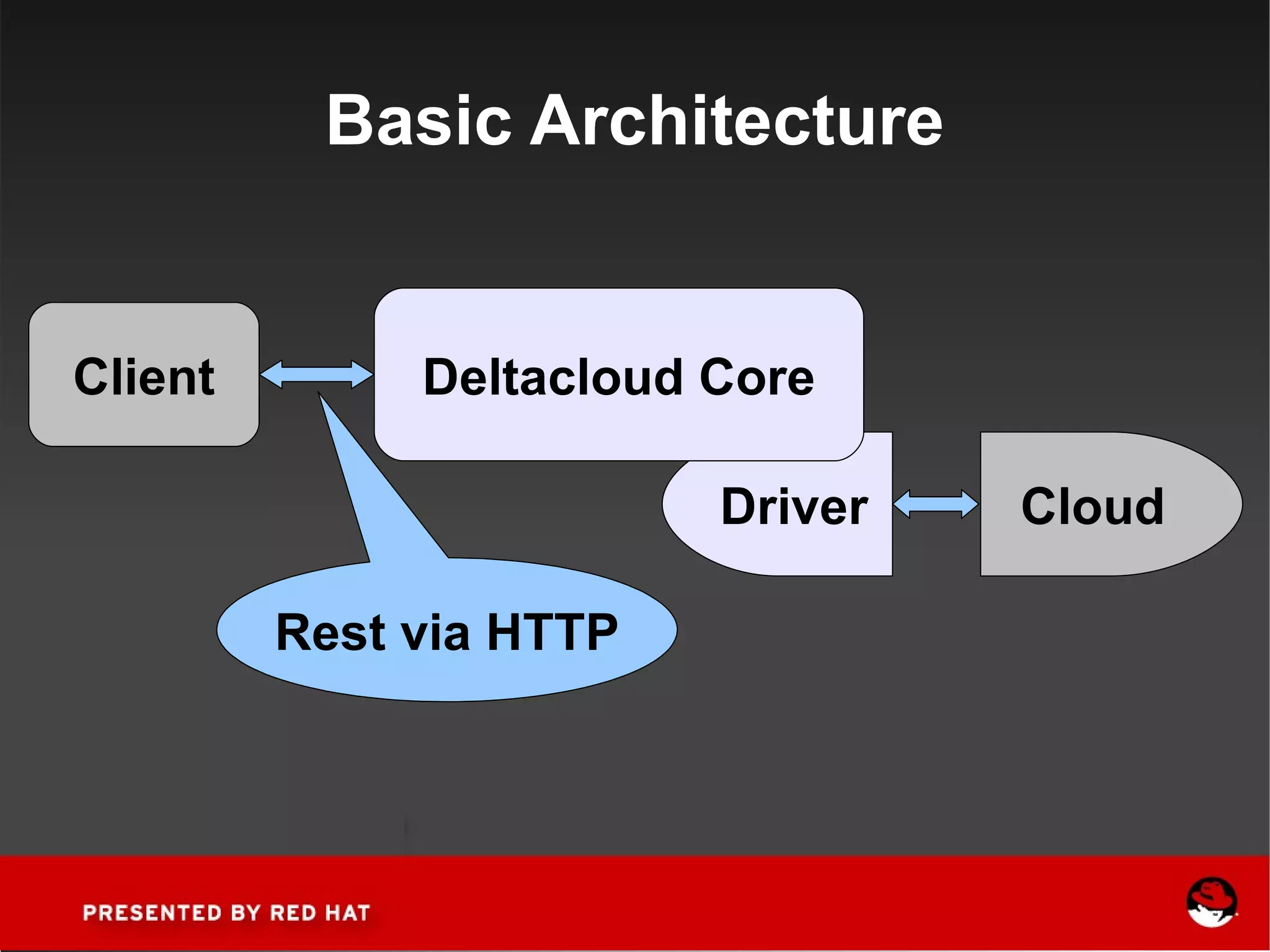 Basic Architecture

Client

Deltacloud Core

Driver

Cloud

Rest via HTTP

PRESENTED BY RED HAT